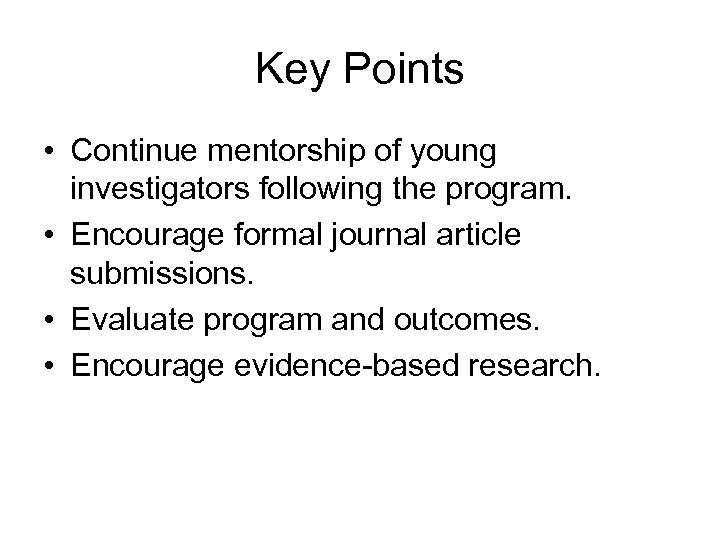 Key Points

• Continue mentorship of young investigators following the program.
• Encourage formal journal article submissions.
• Evaluate program and outcomes.
• Encourage evidence-based research.